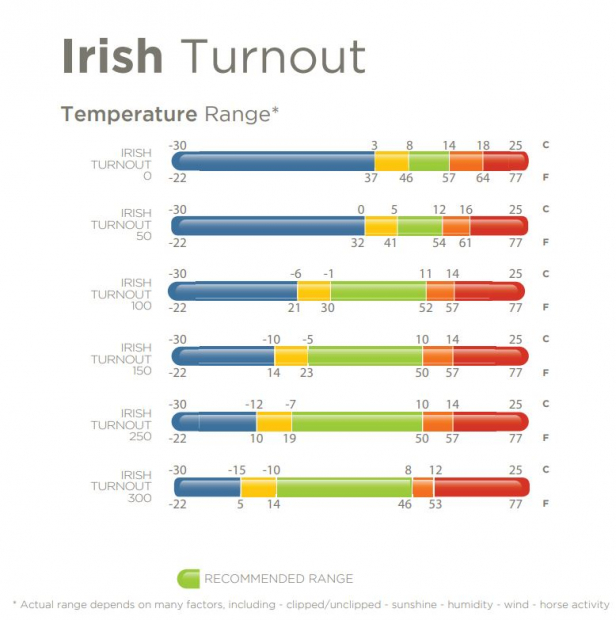 Irish Turnout

Temperature Range*

IRISH TURNOUT 0
-30 3 8 14 18 25 C
-22 37 46 57 64 77 F

IRISH TURNOUT 50
-30 0 5 12 16 25 C
-22 32 41 54 61 77 F

IRISH TURNOUT 100
-30 -6 -1 11 14 25 C
-22 21 30 52 57 77 F

IRISH TURNOUT 150
-30 -10 -5 10 14 25 C
-22 14 23 50 57 77 F

IRISH TURNOUT 250
-30 -12 -7 10 14 25 C
-22 10 19 50 57 77 F

IRISH TURNOUT 300
-30 -15 -10 8 12 25 C
-22 5 14 46 53 77 F

RECOMMENDED RANGE

* Actual range depends on many factors, including - clipped/unclipped - sunshine - humidity - wind - horse activity